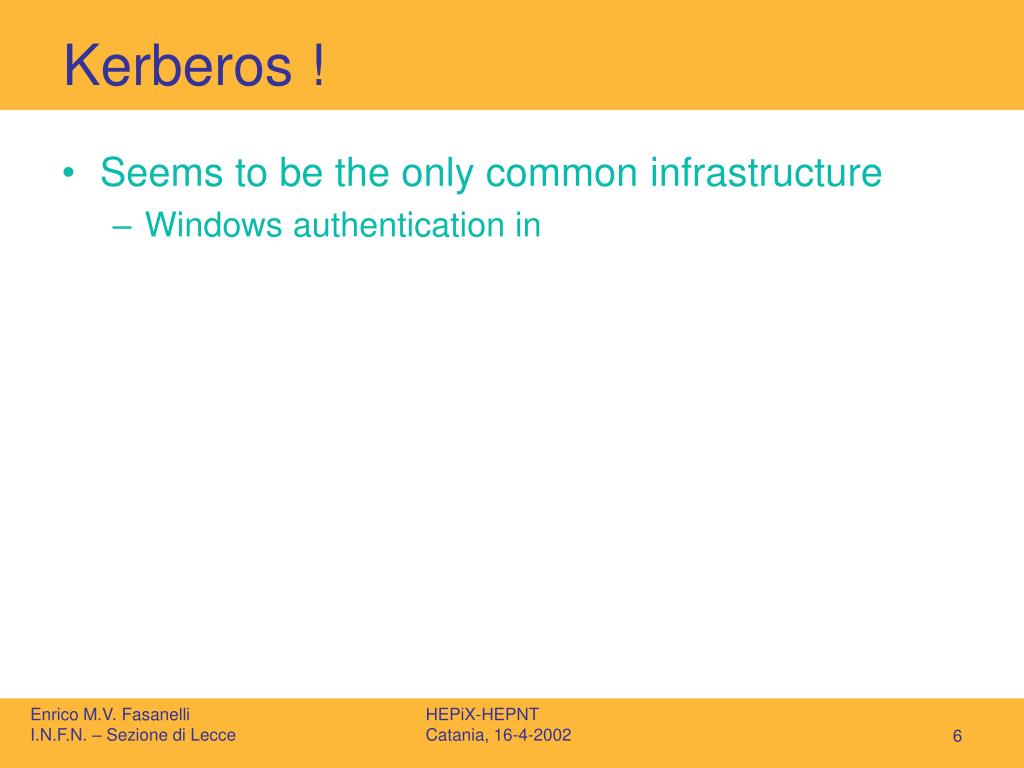 Kerberos !

• Seems to be the only common infrastructure
– Windows authentication in

Enrico M.V. Fasanelli
I.N.F.N. – Sezione di Lecce

HEPiX-HEPNT
Catania, 16-4-2002

6